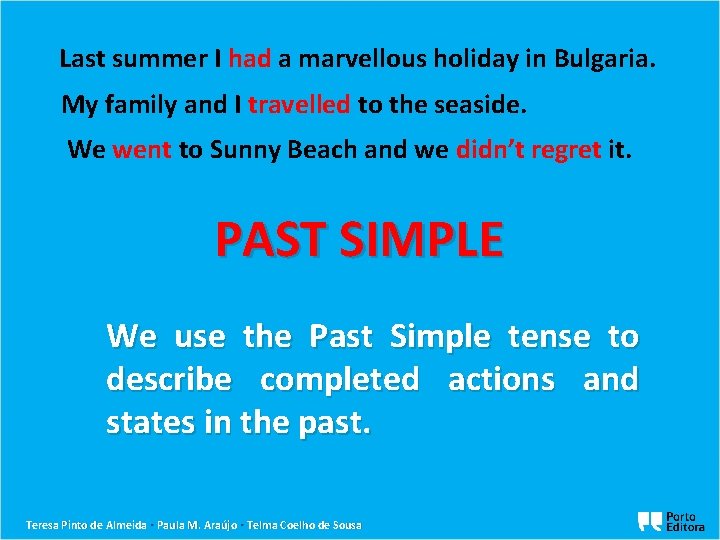 Last summer I had a marvellous holiday in Bulgaria.

My family and I travelled to the seaside.

We went to Sunny Beach and we didn't regret it.

PAST SIMPLE

We use the Past Simple tense to describe completed actions and states in the past.

Teresa Pinto de Almeida · Paula M. Araújo · Telma Coelho de Sousa

Porto Editora